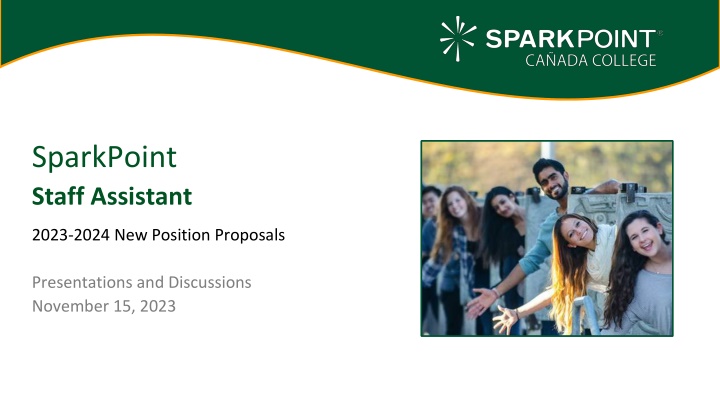 SPARKPOINT®
CAÑADA COLLEGE

SparkPoint
Staff Assistant

2023-2024 New Position Proposals

Presentations and Discussions
November 15, 2023